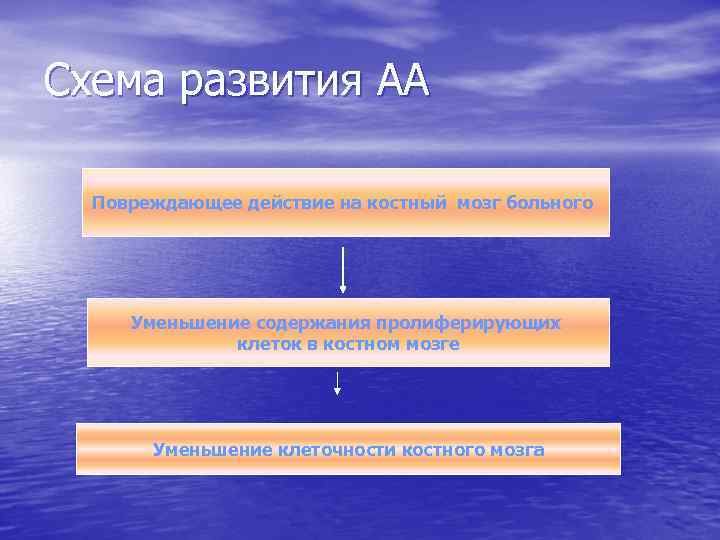 Схема развития АА

Повреждающее действие на костный мозг больного

Уменьшение содержания пролиферирующих клеток в костном мозге

Уменьшение клеточности костного мозга